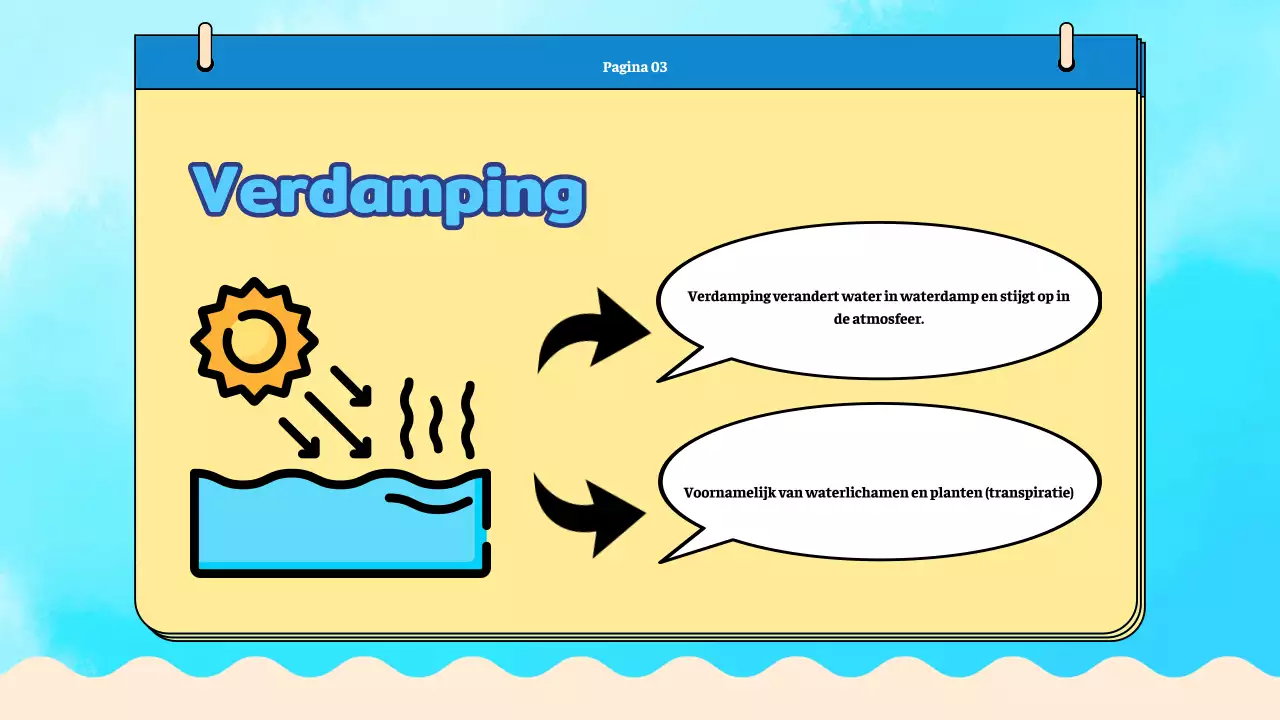 Pagina 03

Verdamping

Verdamping verandert water in waterdamp en stijgt op in de atmosfeer.

Voornamelijk van waterlichamen en planten (transpiratie)